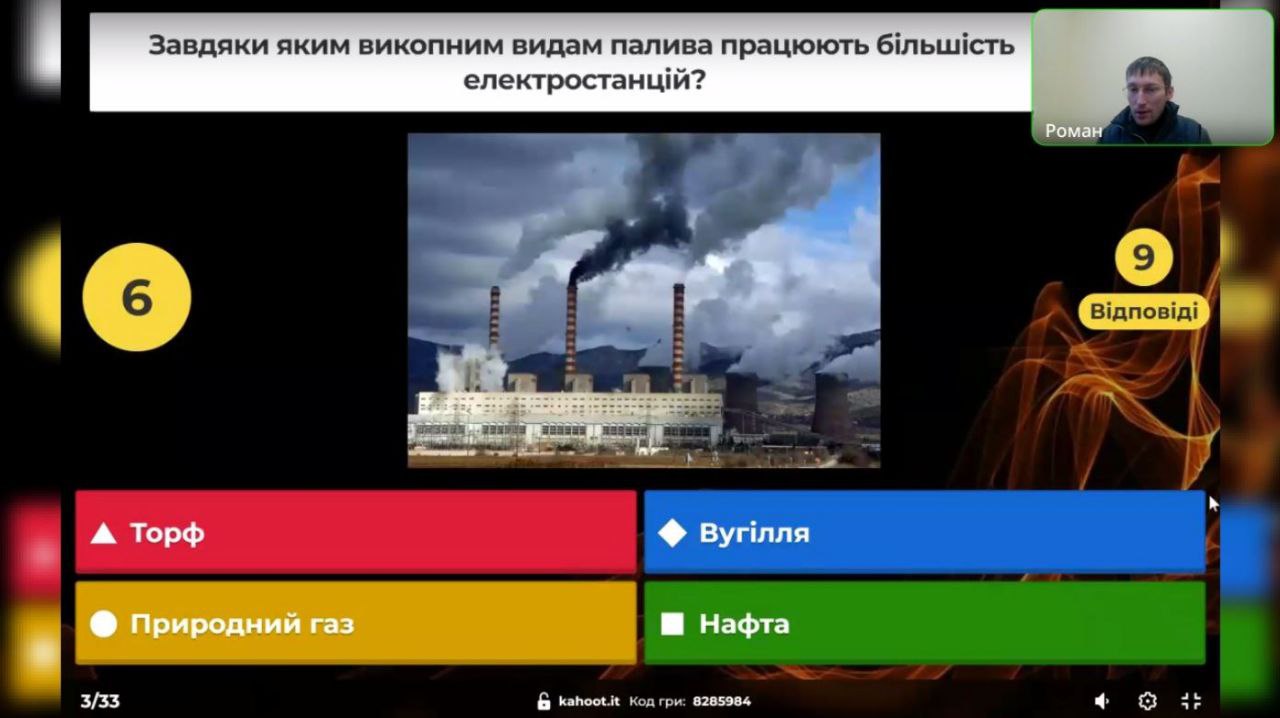 Завдяки яким викопним видам палива працюють більшість електростанцій?

Роман

6

9
Відповіді

Торф

Вугілля

Природний газ

Нафта

3/33

kahoot.it Код гри: 8285984